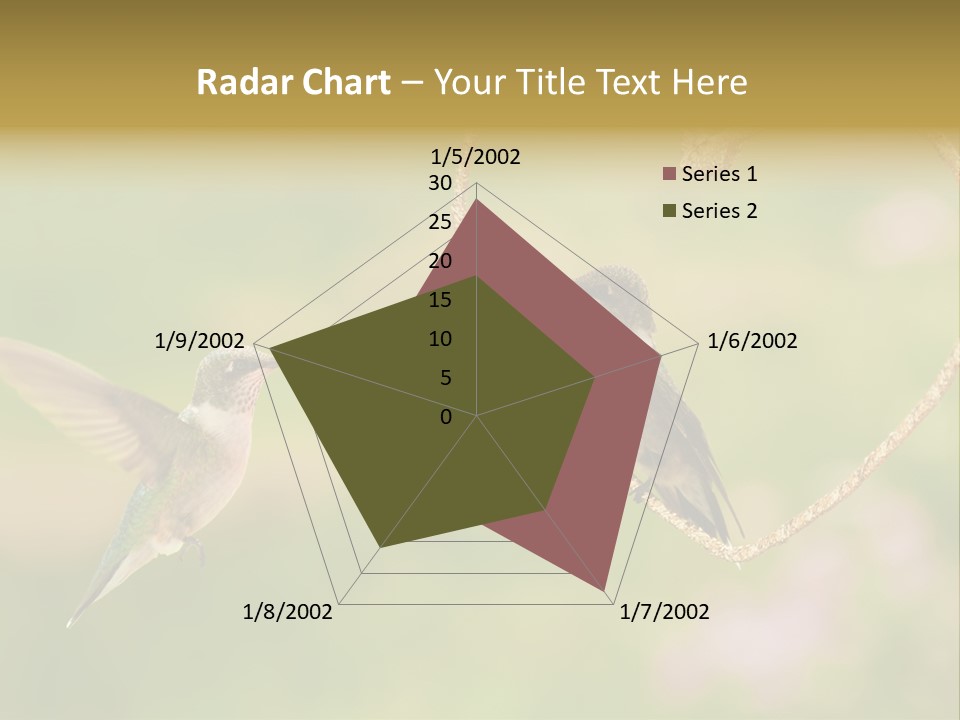 Radar Chart – Your Title Text Here

1/5/2002
30
25
20
15
10
5
0
1/6/2002
1/7/2002
1/8/2002
1/9/2002

Series 1
Series 2